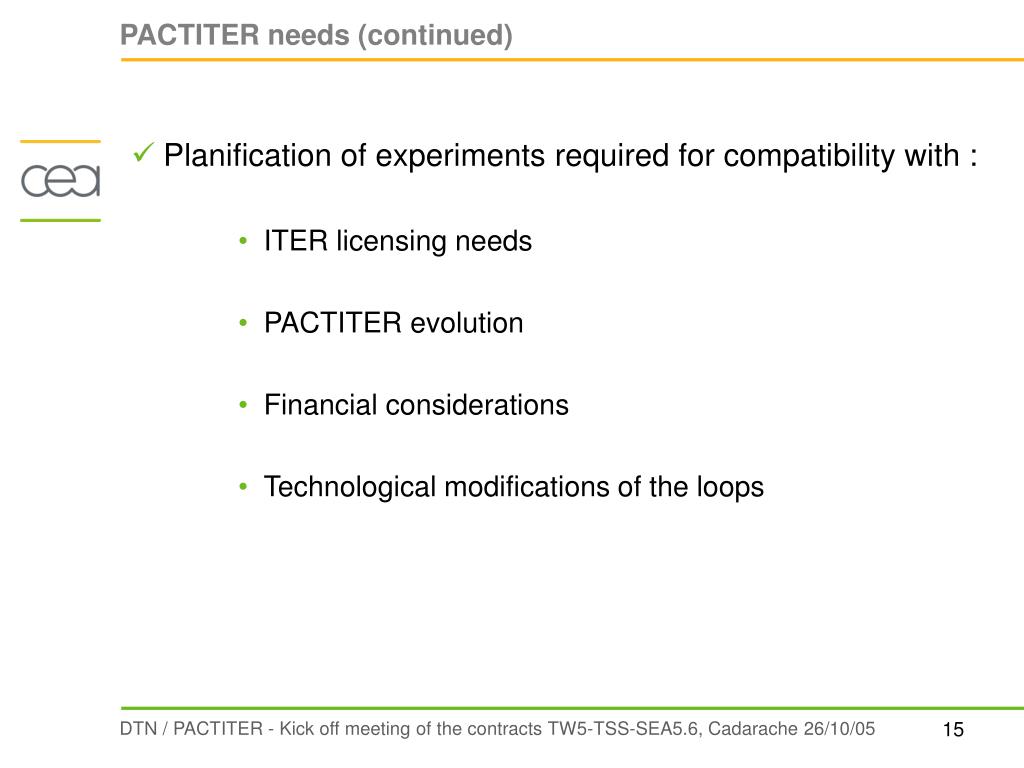 PACTITER needs (continued)

cea

✓ Planification of experiments required for compatibility with :

• ITER licensing needs

• PACTITER evolution

• Financial considerations

• Technological modifications of the loops

DTN / PACTITER - Kick off meeting of the contracts TW5-TSS-SEA5.6, Cadarache 26/10/05

15